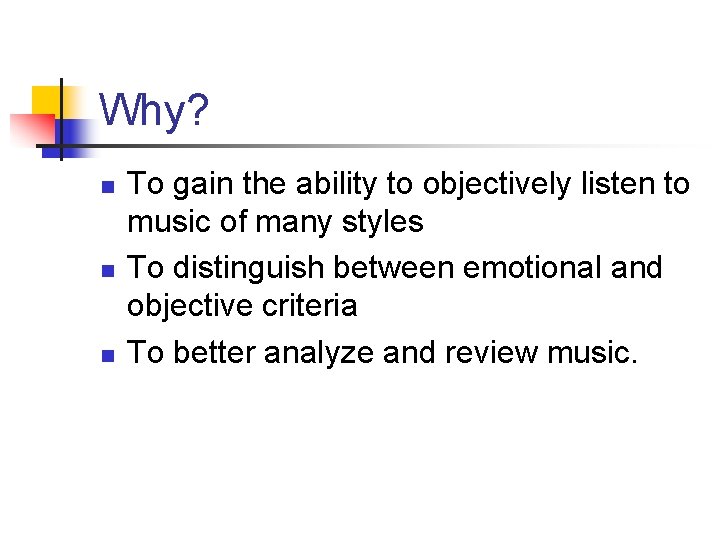 Why?

- To gain the ability to objectively listen to music of many styles
- To distinguish between emotional and objective criteria
- To better analyze and review music.